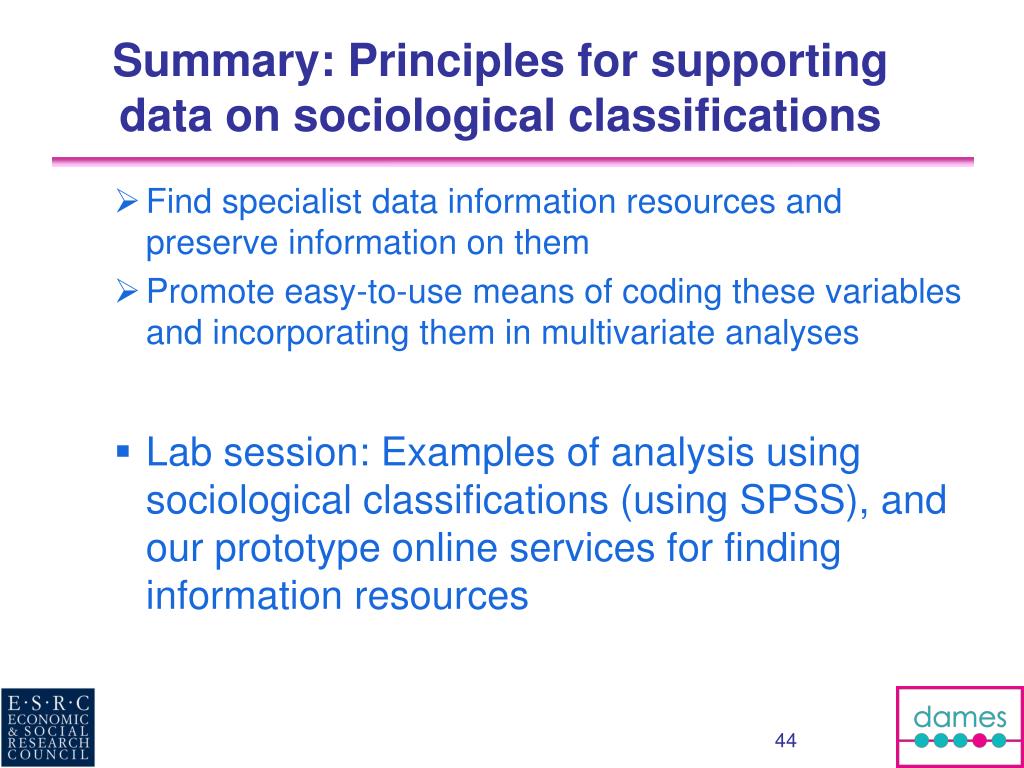 Summary: Principles for supporting data on sociological classifications

➢ Find specialist data information resources and preserve information on them

➢ Promote easy-to-use means of coding these variables and incorporating them in multivariate analyses

▪ Lab session: Examples of analysis using sociological classifications (using SPSS), and our prototype online services for finding information resources

E·S·R·C
ECONOMIC
& SOCIAL
RESEARCH
COUNCIL

44

dames